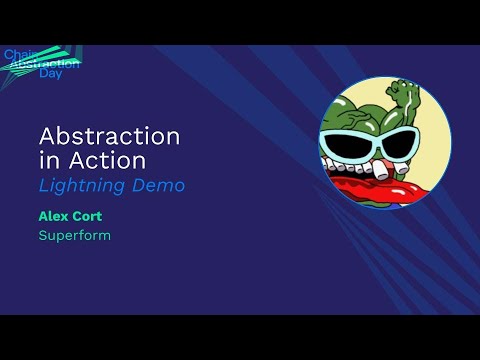 Chain Abstraction Day

Abstraction in Action
Lightning Demo

Alex Cort
Superform